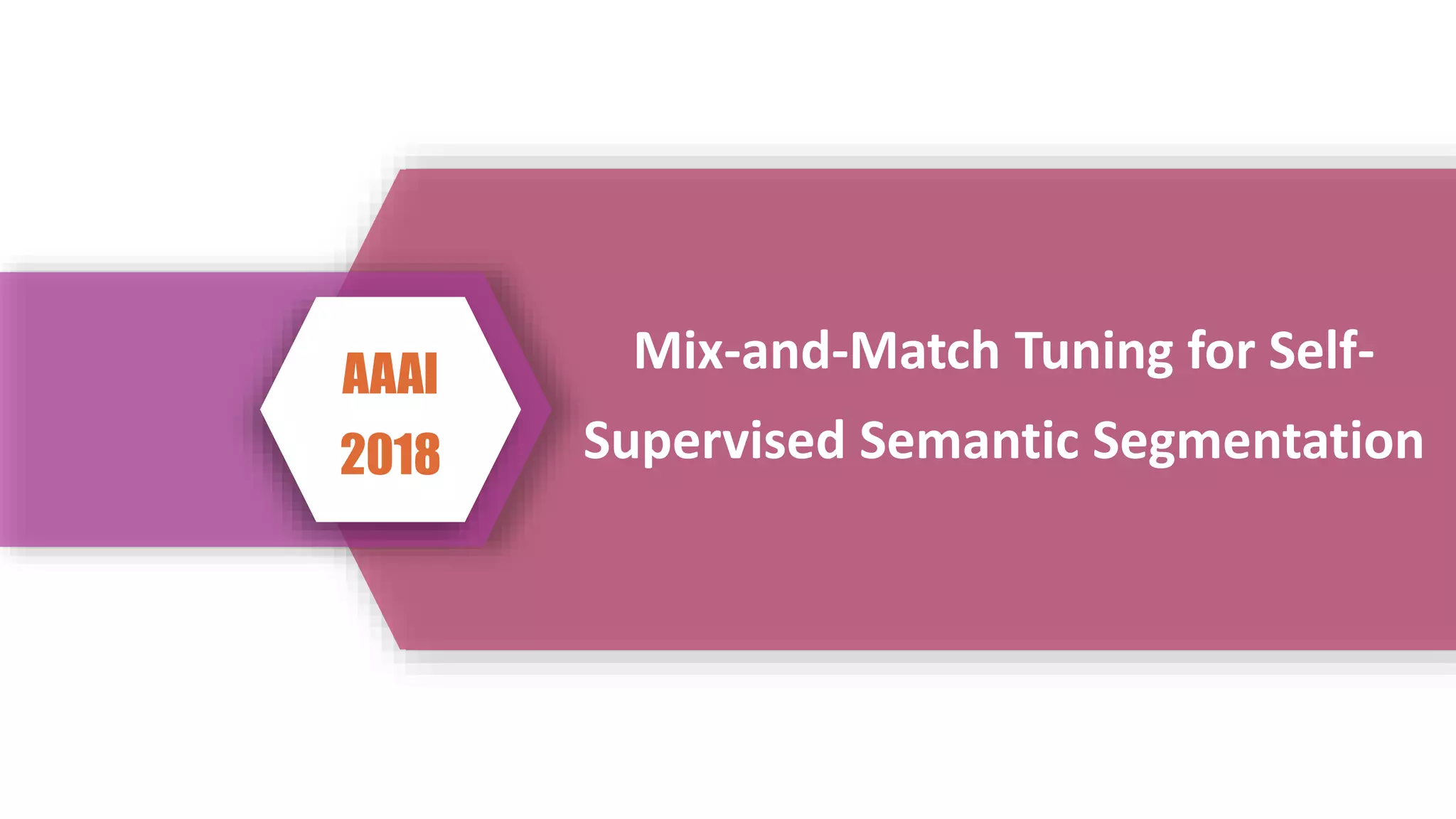 AAAI
2018

Mix-and-Match Tuning for Self-Supervised Semantic Segmentation